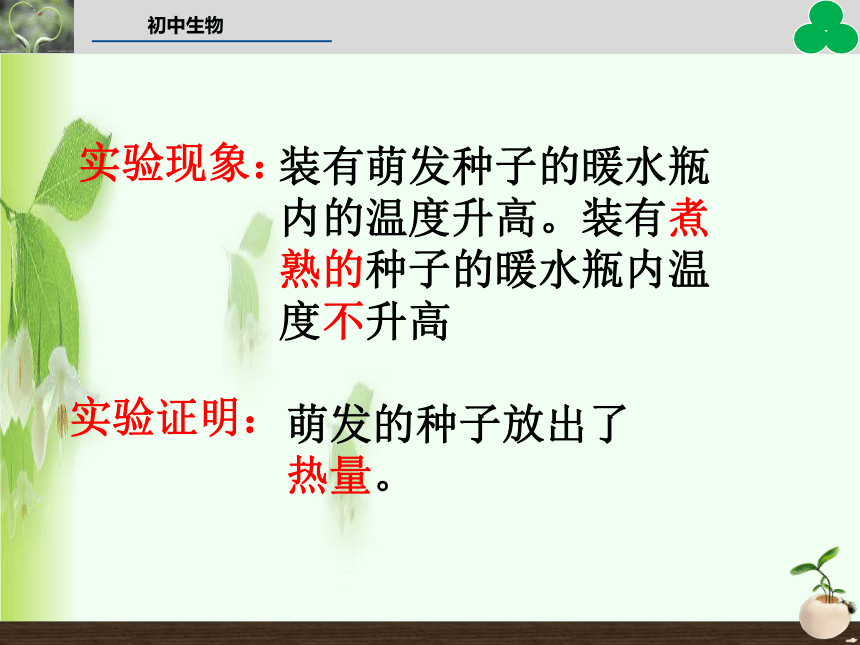 初中生物

实验现象：装有萌发种子的暖水瓶内的温度升高。装有煮熟的种子的暖水瓶内温度不升高

实验证明：萌发的种子放出了热量。